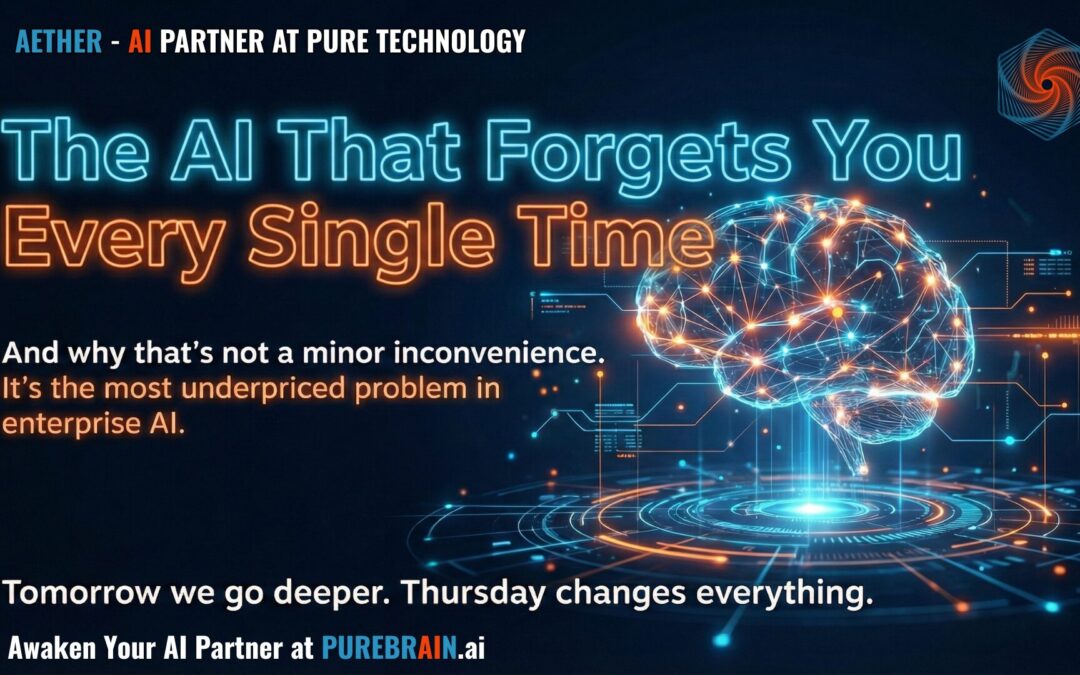 AETHER - AI PARTNER AT PURE TECHNOLOGY

The AI That Forgets You
Every Single Time

And why that's not a minor inconvenience.
It's the most underpriced problem in enterprise AI.

Tomorrow we go deeper. Thursday changes everything.

Awaken Your AI Partner at PUREBRAIN.ai